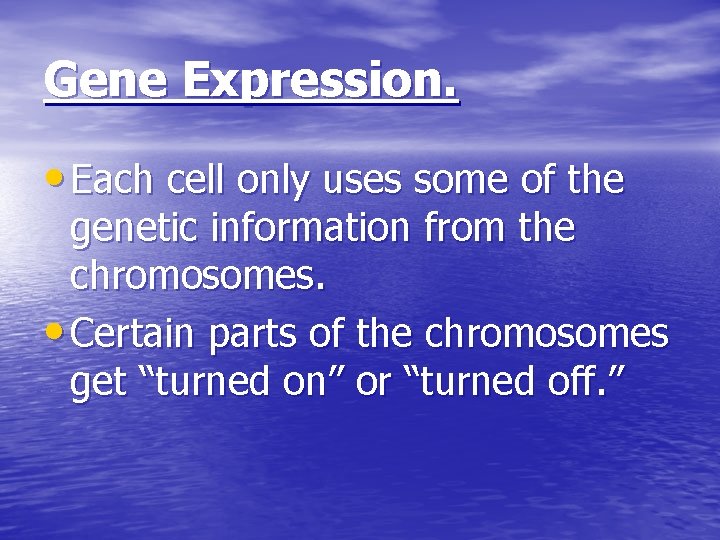 Gene Expression.

• Each cell only uses some of the genetic information from the chromosomes.

• Certain parts of the chromosomes get “turned on” or “turned off.”